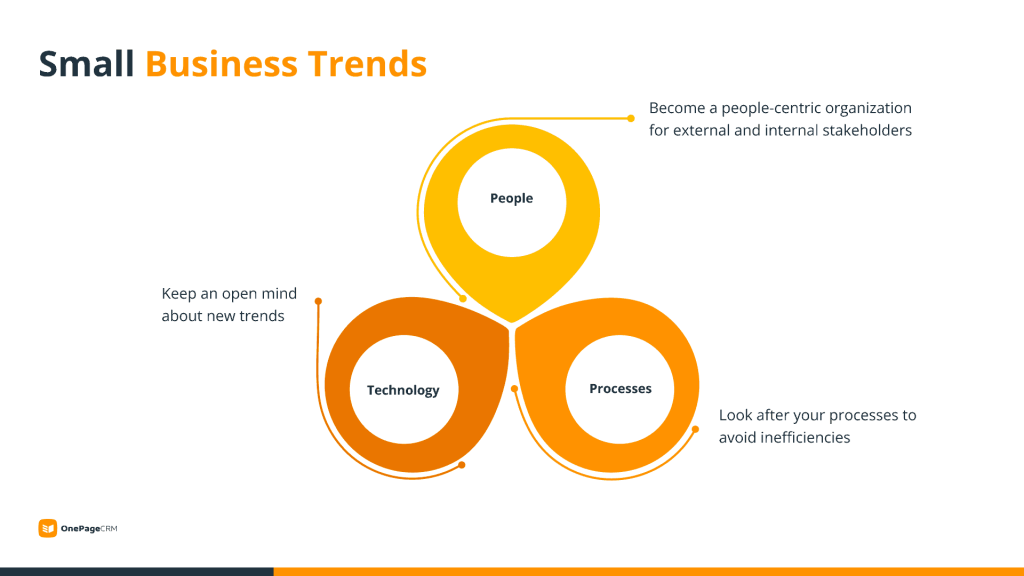 Small Business Trends

Become a people-centric organization for external and internal stakeholders

People

Keep an open mind about new trends

Technology

Processes

Look after your processes to avoid inefficiencies

OnePageCRM